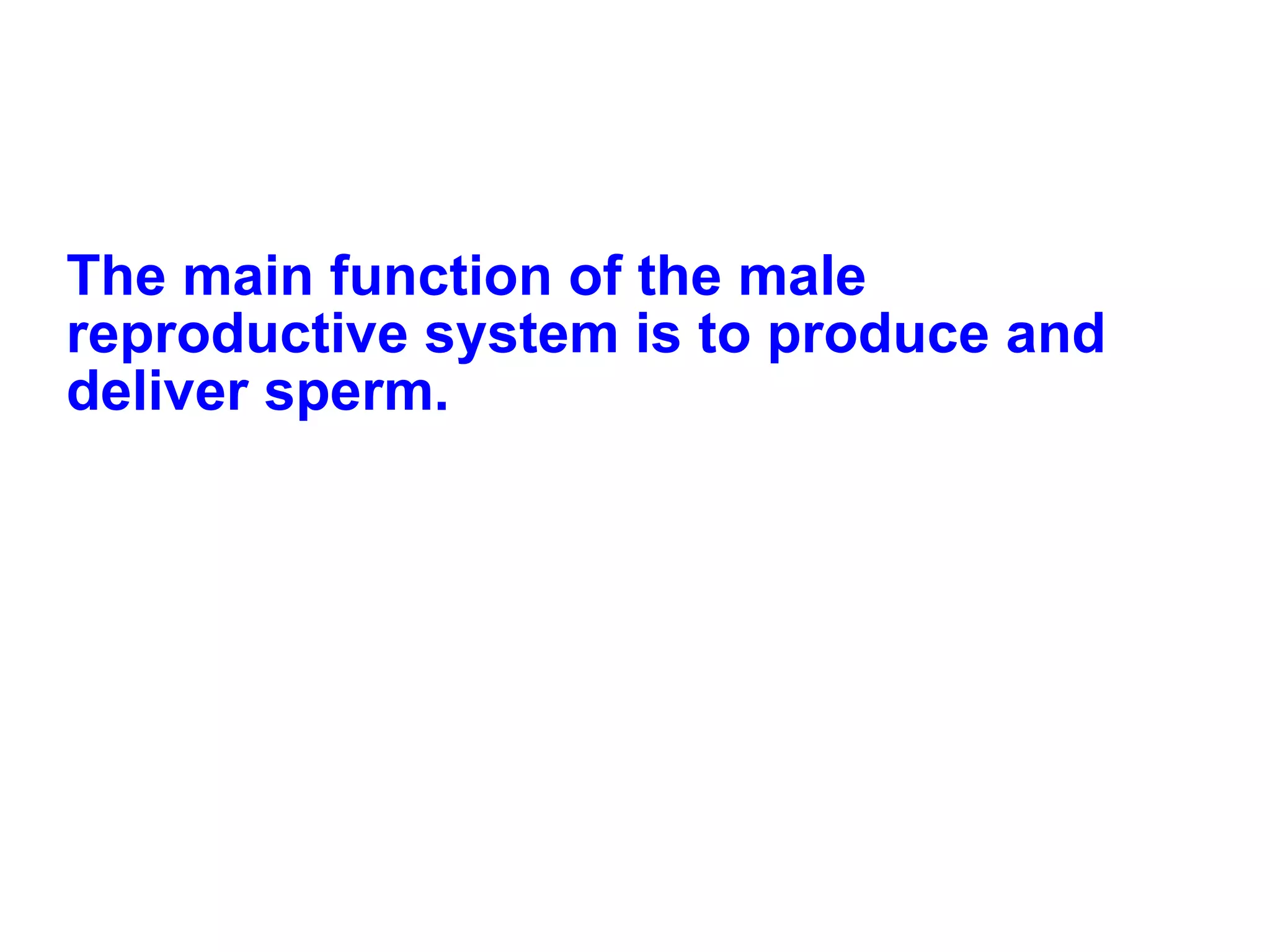 The main function of the male reproductive system is to produce and deliver sperm.